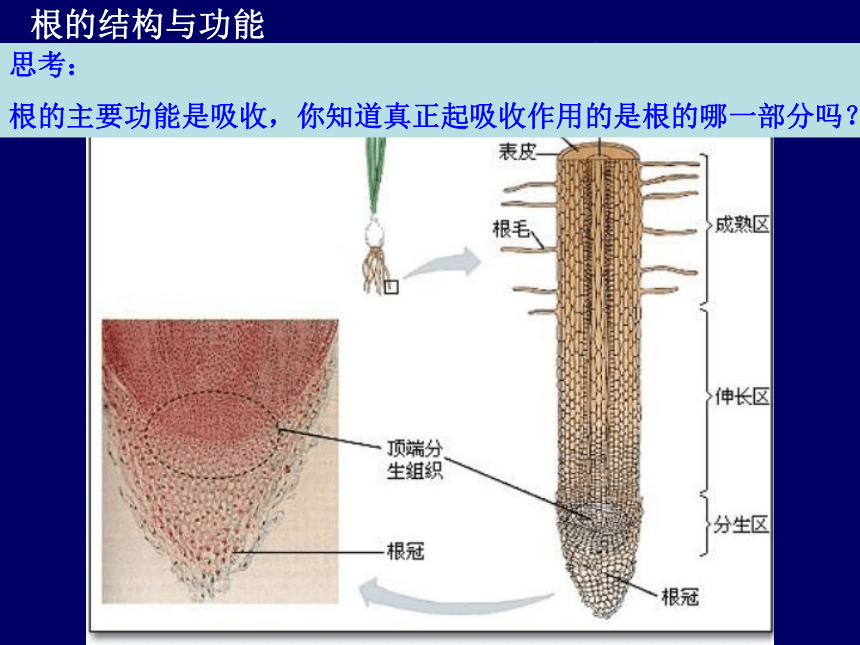 根的结构与功能

思考：

根的主要功能是吸收，你知道真正起吸收作用的是根的哪一部分吗？

表皮

根毛

成熟区

伸长区

顶端分生组织

分生区

根冠

根冠